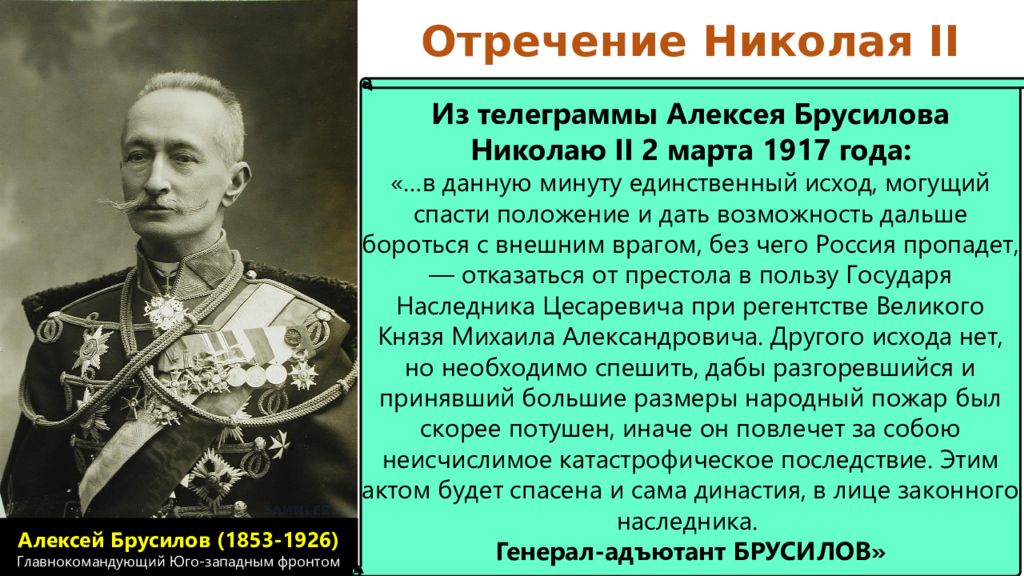 Отречение Николая II

Из телеграммы Алексея Брусилова Николаю II 2 марта 1917 года:

«…в данную минуту единственный исход, могущий спасти положение и дать возможность дальше бороться с внешним врагом, без чего Россия пропадет, — отказаться от престола в пользу Государя Наследника Цесаревича при регентстве Великого Князя Михаила Александровича. Другого исхода нет, но необходимо спешить, дабы разгоревшийся и принявший большие размеры народный пожар был скорее потушен, иначе он повлечет за собою неисчислимое катастрофическое последствие. Этим актом будет спасена и сама династия, в лице законного наследника.

Генерал-адъютант БРУСИЛОВ»

Алексей Брусилов (1853-1926)
Главнокомандующий Юго-западным фронтом